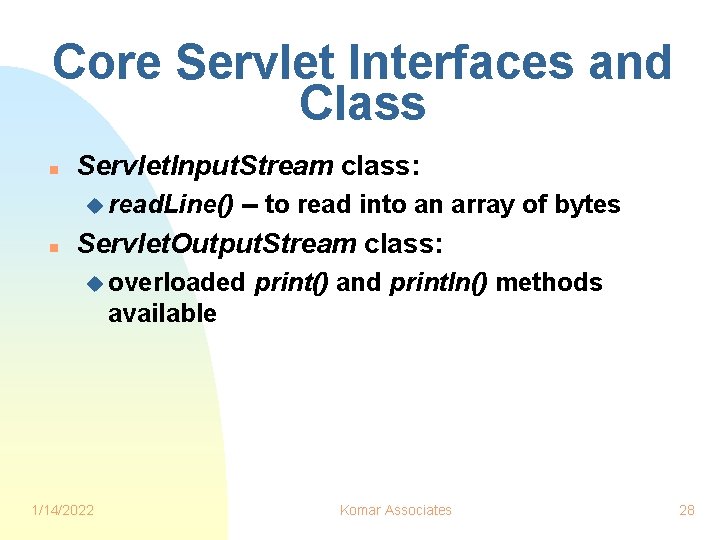 Core Servlet Interfaces and Class

ServletInputStream class:

readLine() – to read into an array of bytes

ServletOutputStream class:

overloaded print() and println() methods available

1/14/2022 Komar Associates 28